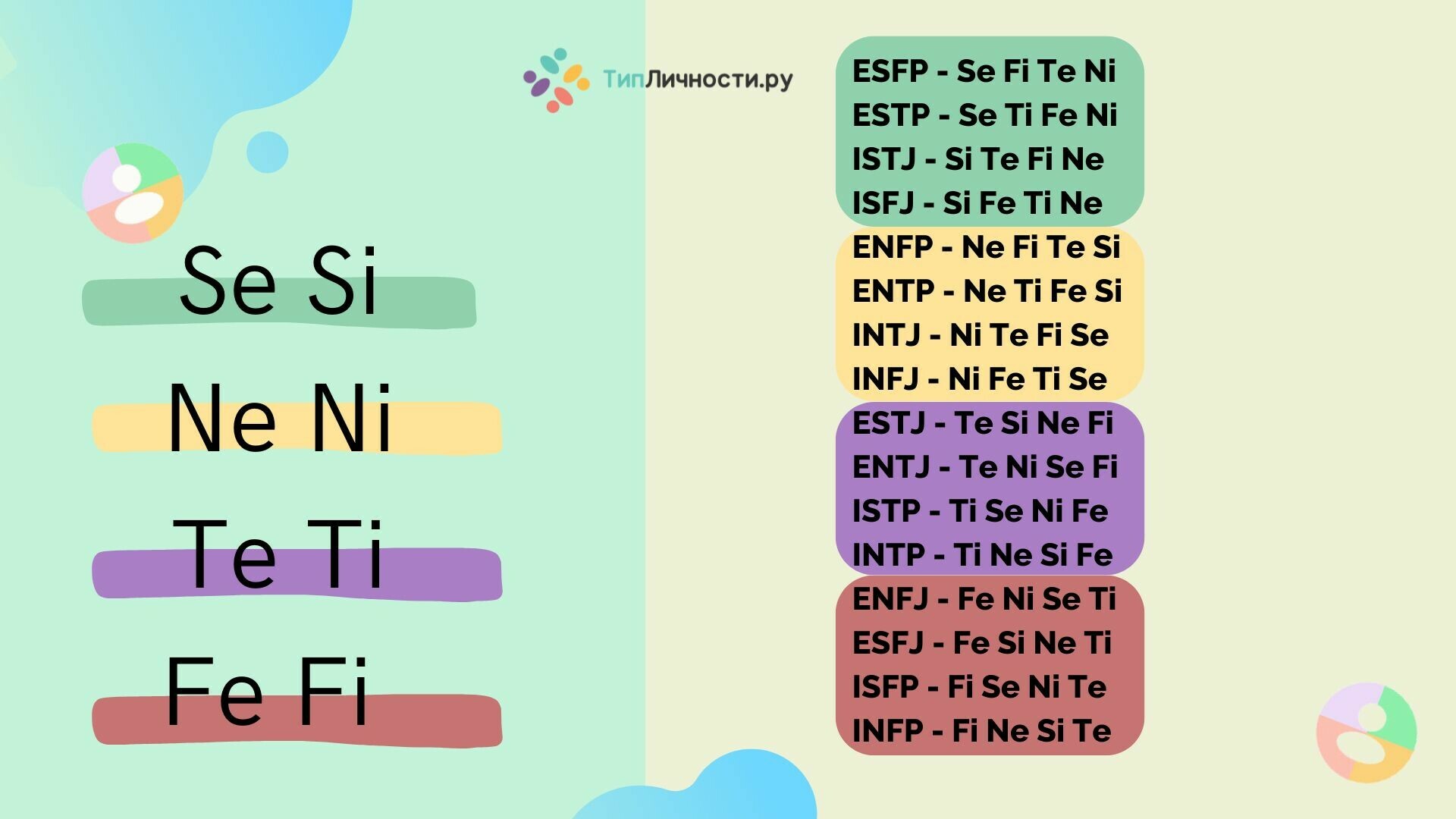 ТипЛичности.ру

Se Si

Ne Ni

Te Ti

Fe Fi

ESFP - Se Fi Te Ni
ESTP - Se Ti Fe Ni
ISTJ - Si Te Fi Ne
ISFJ - Si Fe Ti Ne
ENFP - Ne Fi Te Si
ENTP - Ne Ti Fe Si
INTJ - Ni Te Fi Se
INFJ - Ni Fe Ti Se
ESTJ - Te Si Ne Fi
ENTJ - Te Ni Se Fi
ISTP - Ti Se Ni Fe
INTP - Ti Ne Si Fe
ENFJ - Fe Ni Se Ti
ESFJ - Fe Si Ne Ti
ISFP - Fi Se Ni Te
INFP - Fi Ne Si Te